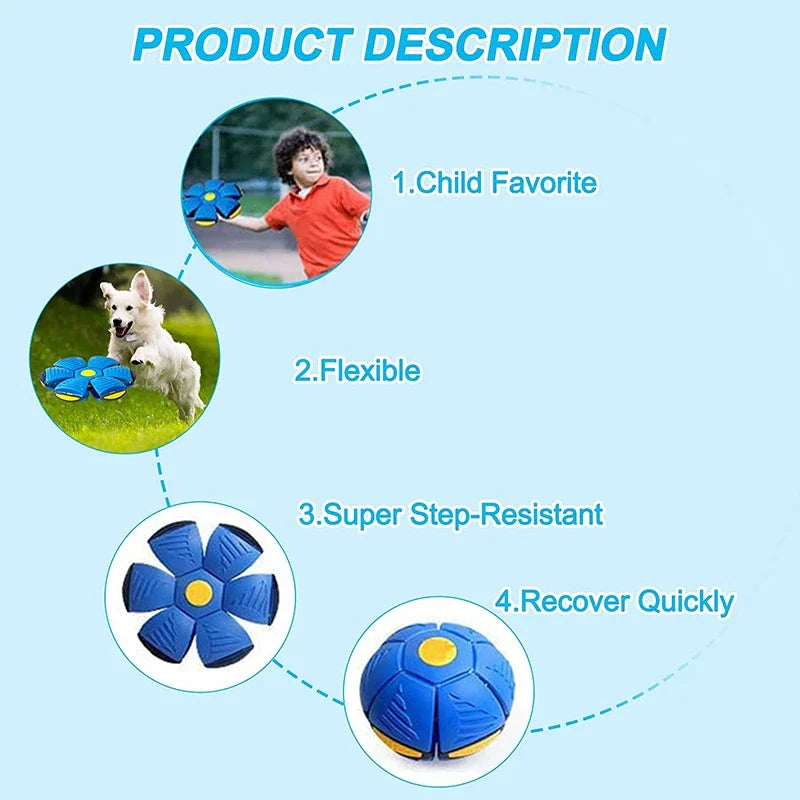 PRODUCT DESCRIPTION

1.Child Favorite

2.Flexible

3.Super Step-Resistant

4.Recover Quickly